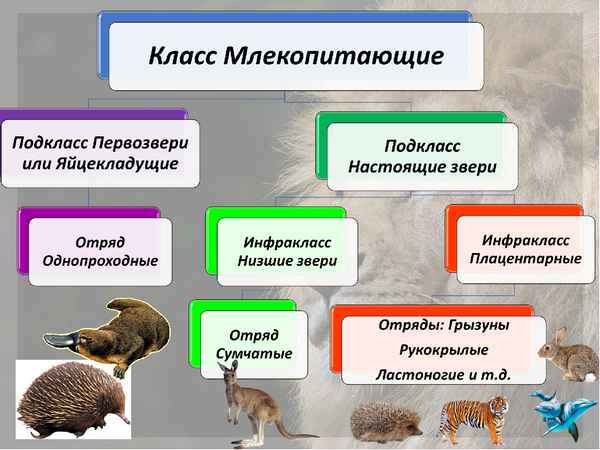 Класс Млекопитающие

Подкласс Первозвери или Яйцекладущие

Подкласс Настоящие звери

Отряд Однопроходные

Инфракласс Низшие звери

Инфракласс Плацентарные

Отряд Сумчатые

Отряды: Грызуны
Рукокрылые
Ластоногие и т.д.